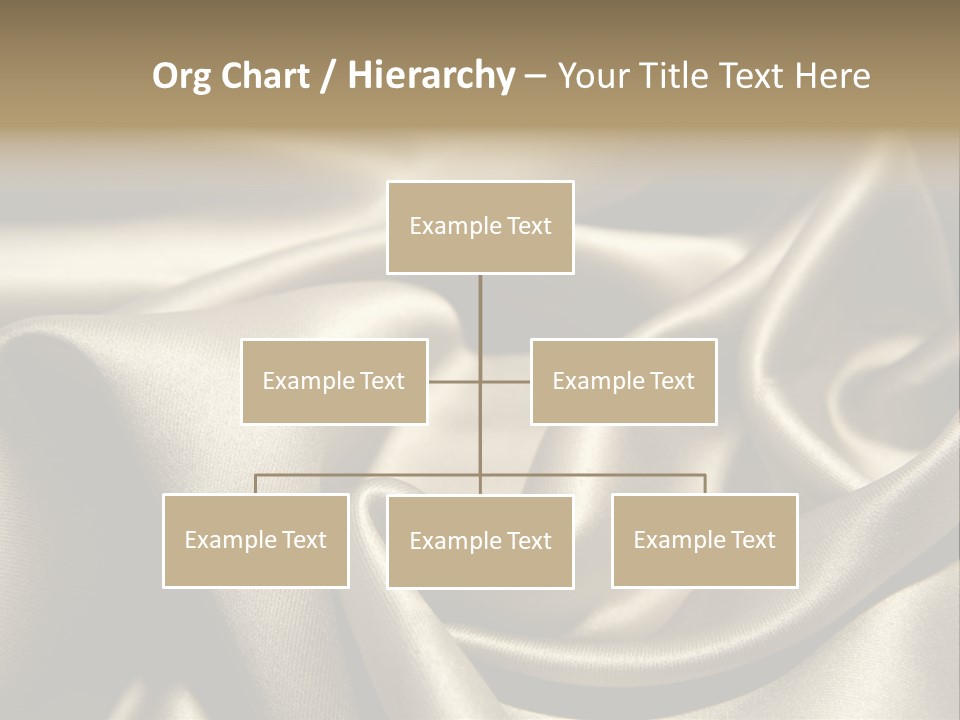 Org Chart / Hierarchy – Your Title Text Here

Example Text

Example Text

Example Text

Example Text

Example Text

Example Text